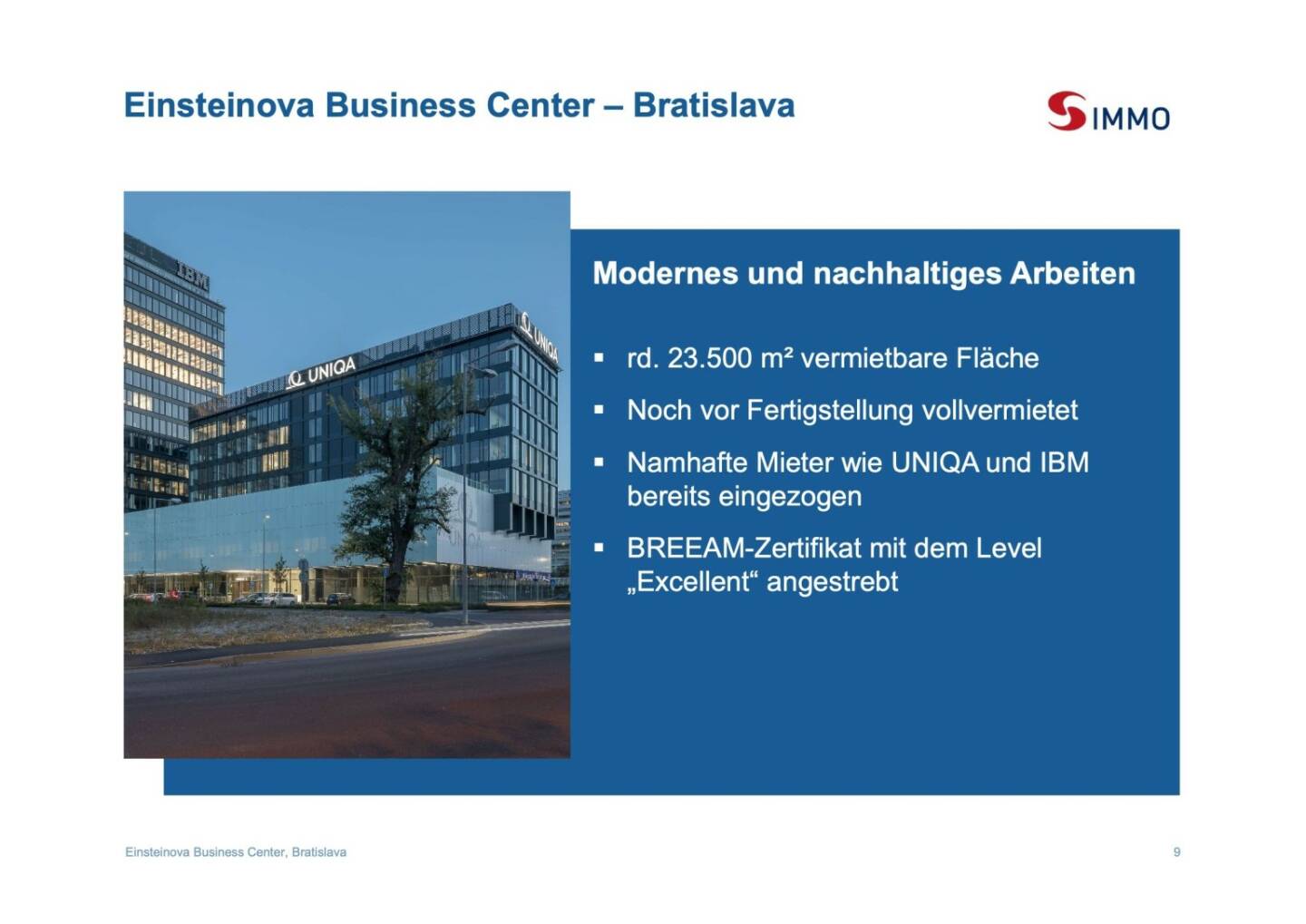 Einsteinova Business Center – Bratislava

S IMMO

IBM

UNIQA

UNIQA

Modernes und nachhaltiges Arbeiten

▪ rd. 23.500 m² vermietbare Fläche

▪ Noch vor Fertigstellung vollvermietet

▪ Namhafte Mieter wie UNIQA und IBM bereits eingezogen

▪ BREEAM-Zertifikat mit dem Level „Excellent“ angestrebt

Einsteinova Business Center, Bratislava

9